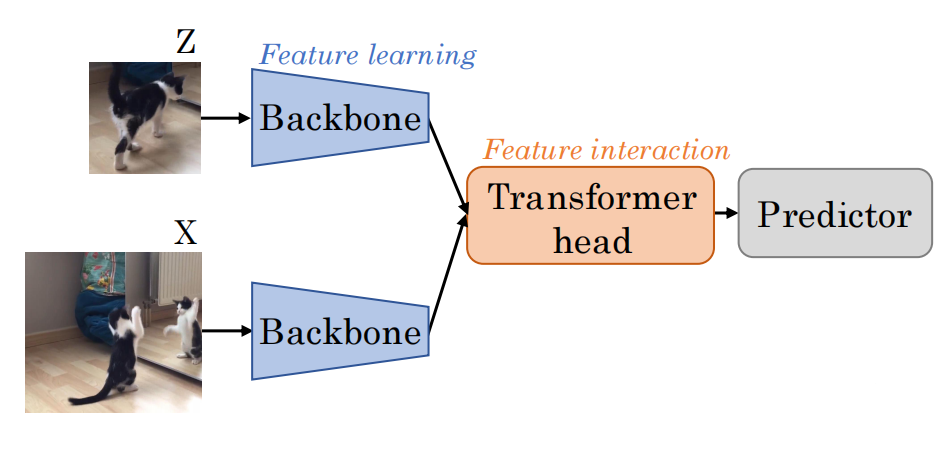 Z

Feature learning

Backbone

X

Backbone

Feature interaction

Transformer head

Predictor